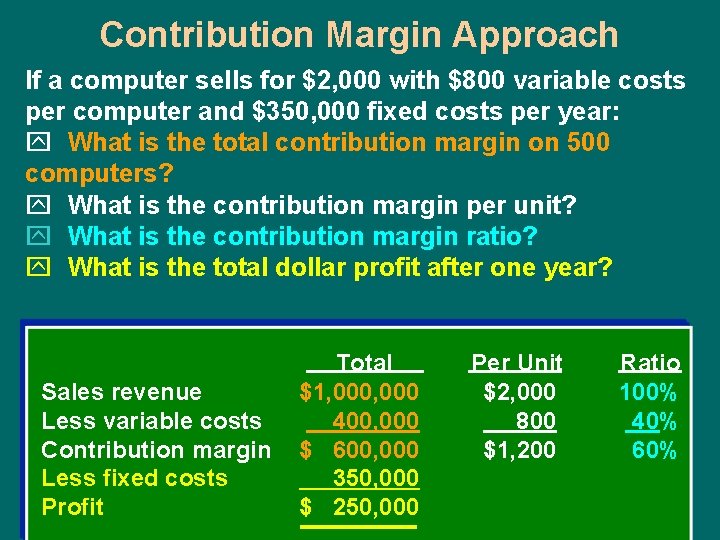 Contribution Margin Approach

If a computer sells for \$2,000 with \$800 variable costs per computer and \$350,000 fixed costs per year:

What is the total contribution margin on 500 computers?

What is the contribution margin per unit?

What is the contribution margin ratio?

What is the total dollar profit after one year?

| | Total | Per Unit | Ratio |
|---|---|---|---|
| Sales revenue | \$1,000,000 | \$2,000 | 100% |
| Less variable costs | 400,000 | 800 | 40% |
| Contribution margin | \$ 600,000 | \$1,200 | 60% |
| Less fixed costs | 350,000 | | |
| Profit | \$ 250,000 | | |